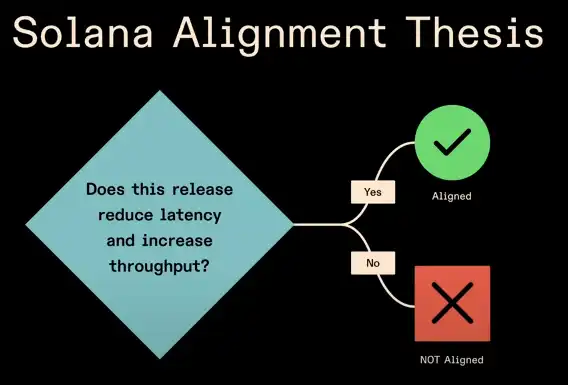 Solana Alignment Thesis

Does this release reduce latency and increase throughput?

Yes

Aligned

No

NOT Aligned